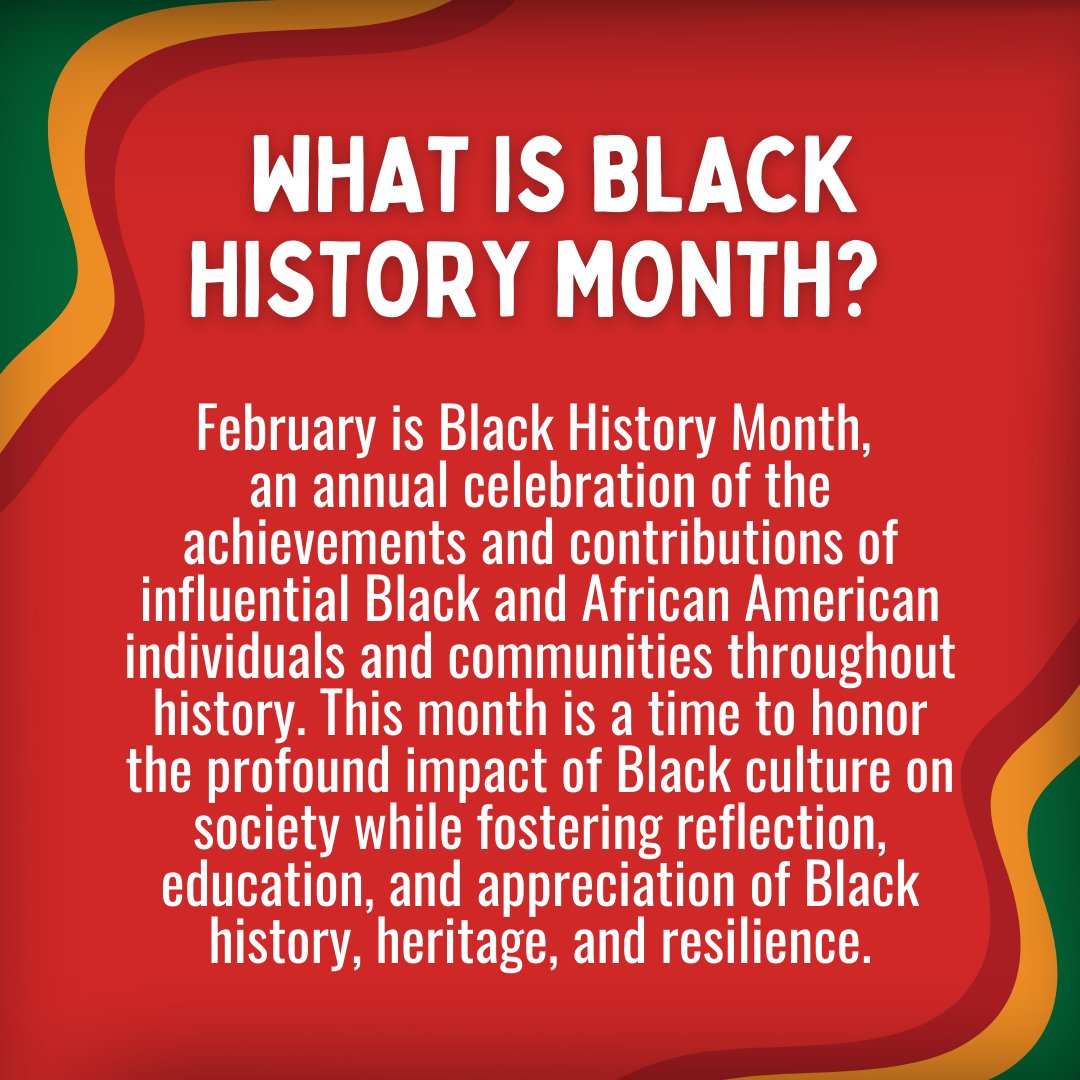 WHAT IS BLACK HISTORY MONTH?

February is Black History Month, an annual celebration of the achievements and contributions of influential Black and African American individuals and communities throughout history. This month is a time to honor the profound impact of Black culture on society while fostering reflection, education, and appreciation of Black history, heritage, and resilience.